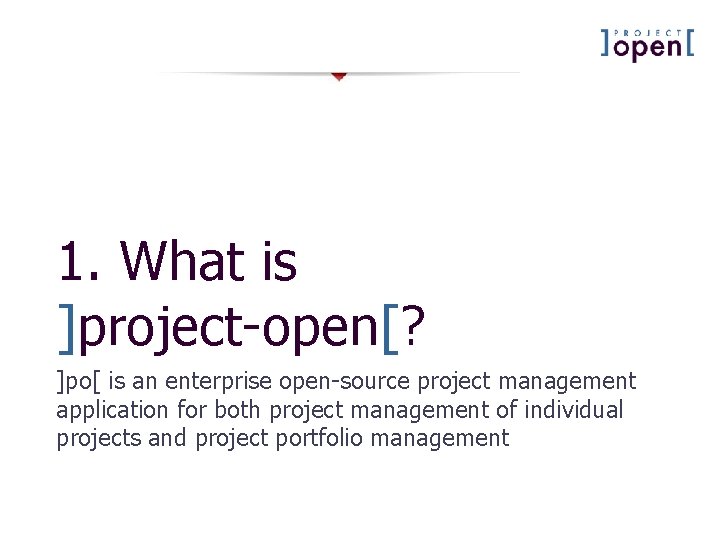 ]PROJECT open[

1. What is ]project-open[?

]po[ is an enterprise open-source project management application for both project management of individual projects and project portfolio management